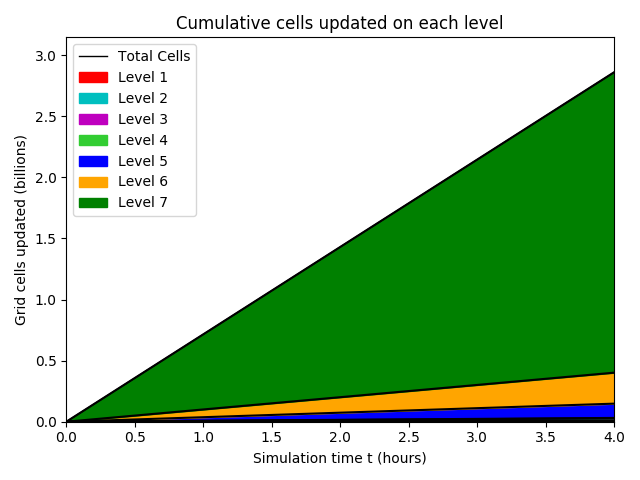 Cumulative cells updated on each level

Total Cells
Level 1
Level 2
Level 3
Level 4
Level 5
Level 6
Level 7

Grid cells updated (billions)

3.0
2.5
2.0
1.5
1.0
0.5
0.0

0.0 0.5 1.0 1.5 2.0 2.5 3.0 3.5 4.0

Simulation time t (hours)